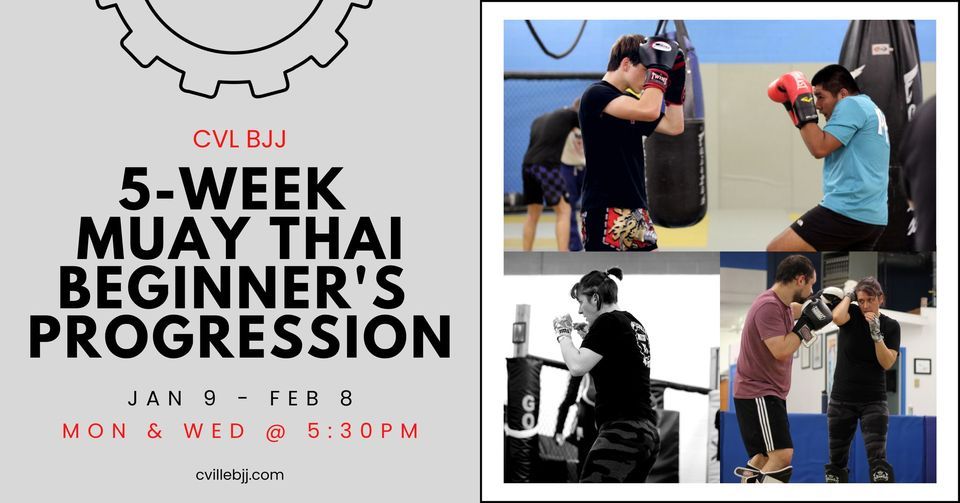 CVL BJJ

5-WEEK MUAY THAI BEGINNER'S PROGRESSION

JAN 9 - FEB 8

MON & WED @ 5:30PM

cvillebjj.com